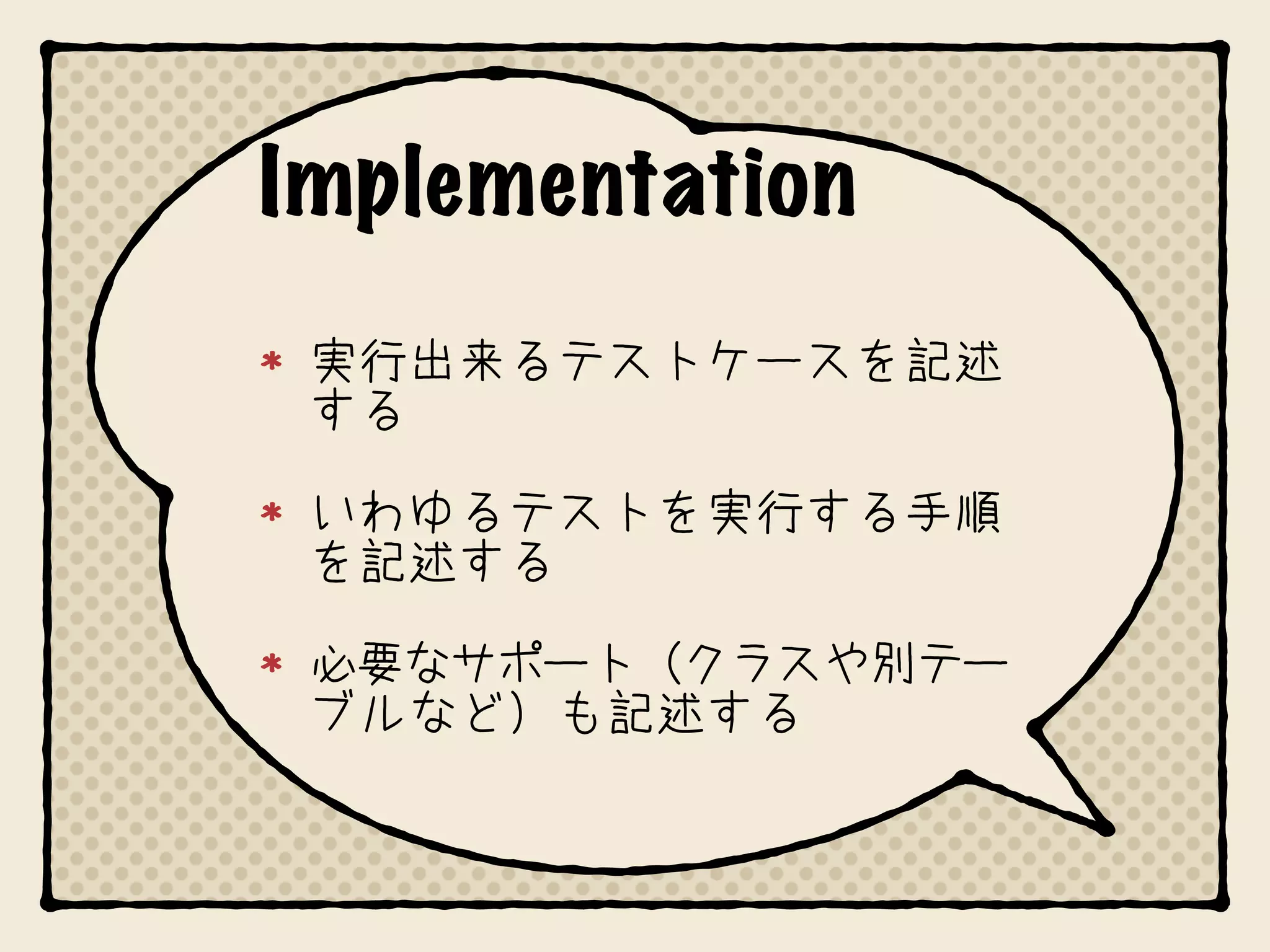 Implementation

* 実行出来るテストケースを記述する

* いわゆるテストを実行する手順を記述する

* 必要なサポート（クラスや別テーブルなど）も記述する